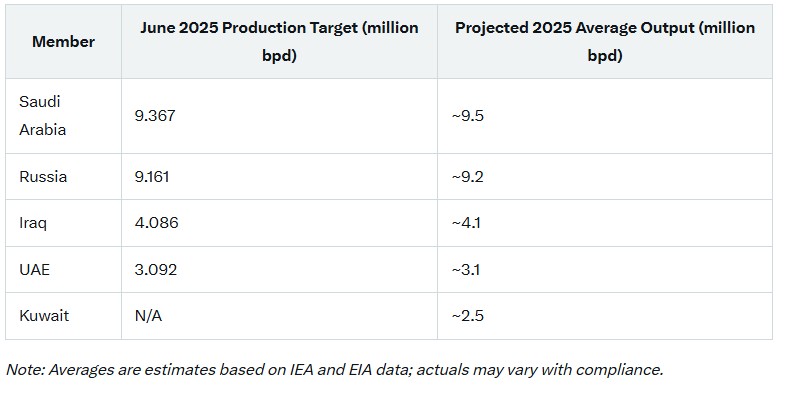 | Member | June 2025 Production Target (million bpd) | Projected 2025 Average Output (million bpd) |
|---|---|---|
| Saudi Arabia | 9.367 | ~9.5 |
| Russia | 9.161 | ~9.2 |
| Iraq | 4.086 | ~4.1 |
| UAE | 3.092 | ~3.1 |
| Kuwait | N/A | ~2.5 |

Note: Averages are estimates based on IEA and EIA data; actuals may vary with compliance.